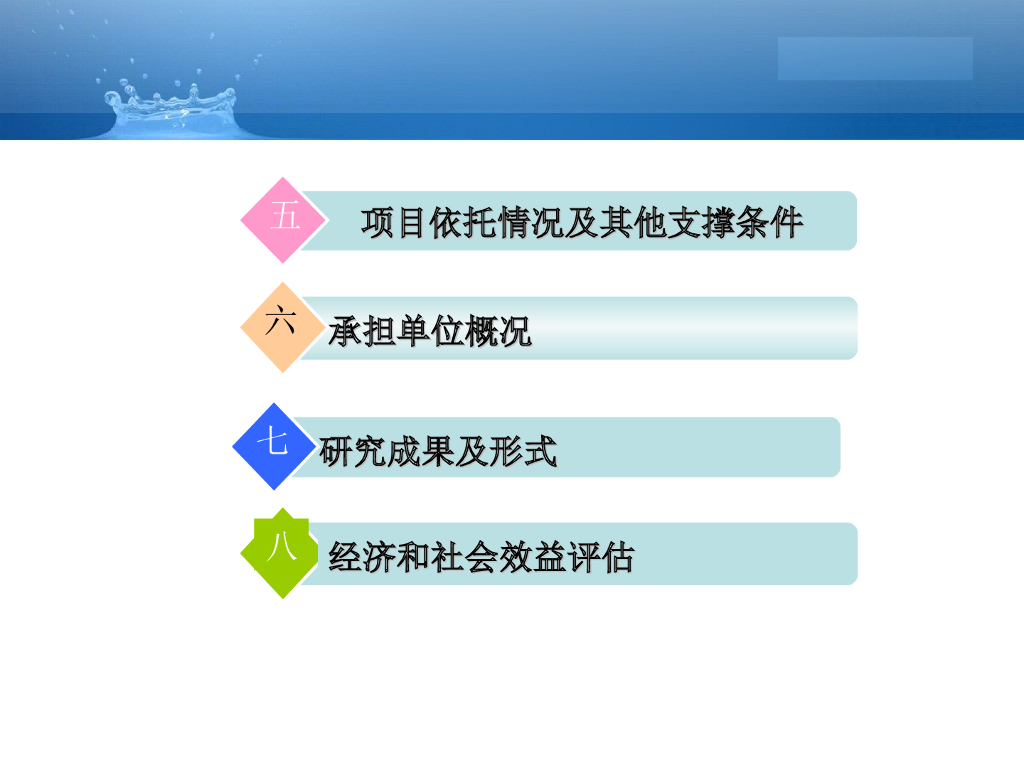 五 项目依托情况及其他支撑条件

六 承担单位概况

七 研究成果及形式

八 经济和社会效益评估